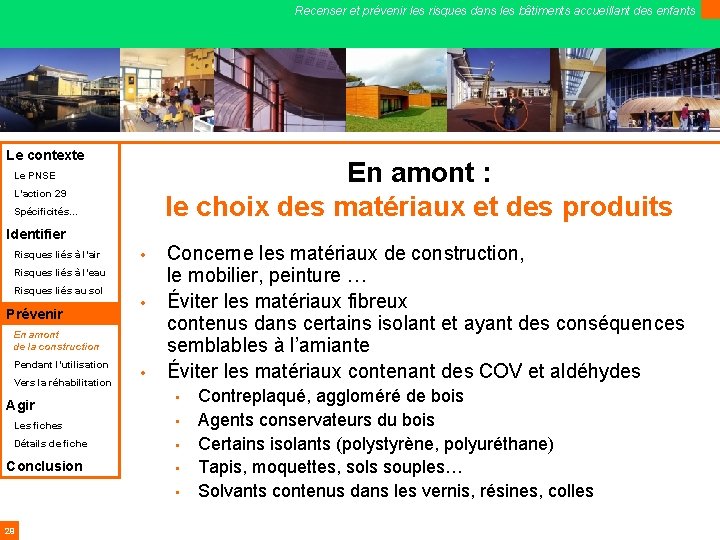 Recenser et prévenir les risques dans les bâtiments accueillant des enfants

Le contexte
Le PNSE
L'action 29
Spécificités...
Identifier
Risques liés à l'air
Risques liés à l'eau
Risques liés au sol
Prévenir
En amont de la construction
Pendant l'utilisation
Vers la réhabilitation
Agir
Les fiches
Détails de fiche
Conclusion

En amont :
le choix des matériaux et des produits

- Concerne les matériaux de construction, le mobilier, peinture …
- Éviter les matériaux fibreux contenus dans certains isolant et ayant des conséquences semblables à l'amiante
- Éviter les matériaux contenant des COV et aldéhydes
  - Contreplaqué, aggloméré de bois
  - Agents conservateurs du bois
  - Certains isolants (polystyrène, polyuréthane)
  - Tapis, moquettes, sols souples…
  - Solvants contenus dans les vernis, résines, colles

28